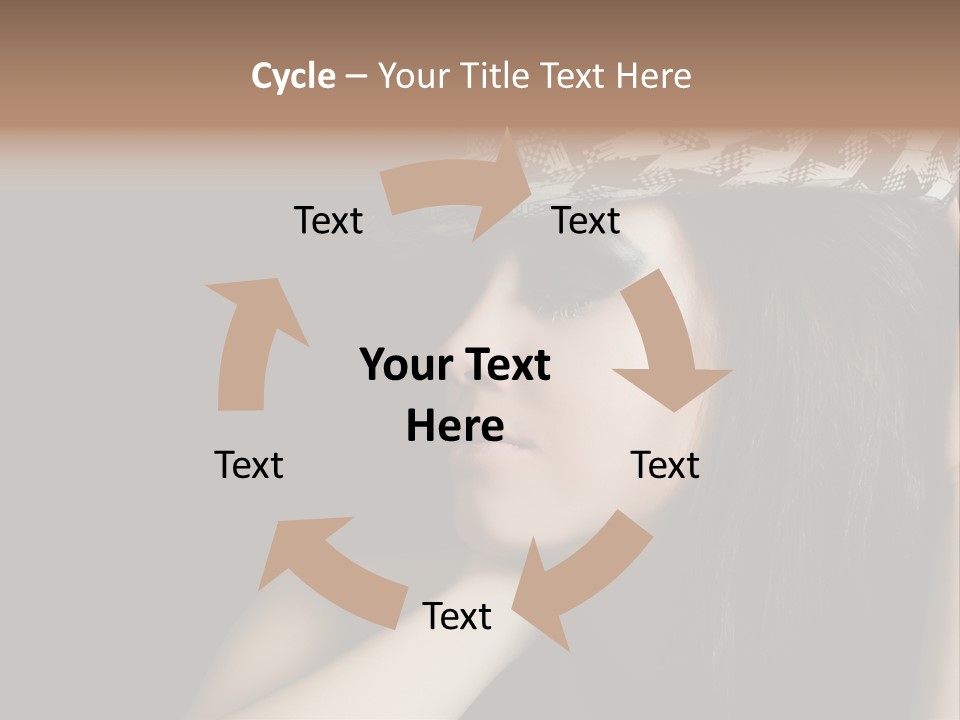 Cycle – Your Title Text Here

Text

Text

Your Text Here

Text

Text

Text